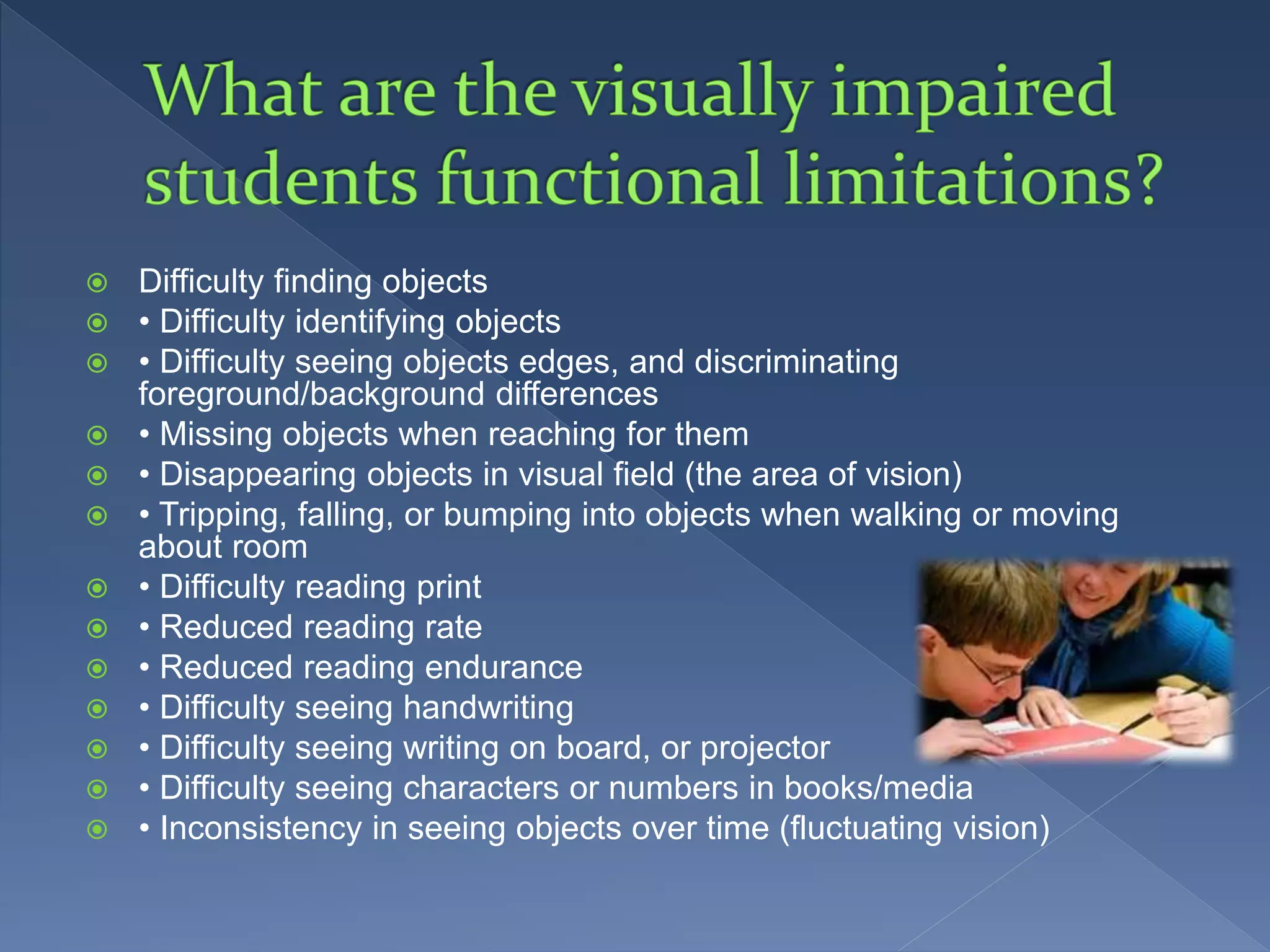 What are the visually impaired students functional limitations?

Difficulty finding objects
• Difficulty identifying objects
• Difficulty seeing objects edges, and discriminating foreground/background differences
• Missing objects when reaching for them
• Disappearing objects in visual field (the area of vision)
• Tripping, falling, or bumping into objects when walking or moving about room
• Difficulty reading print
• Reduced reading rate
• Reduced reading endurance
• Difficulty seeing handwriting
• Difficulty seeing writing on board, or projector
• Difficulty seeing characters or numbers in books/media
• Inconsistency in seeing objects over time (fluctuating vision)